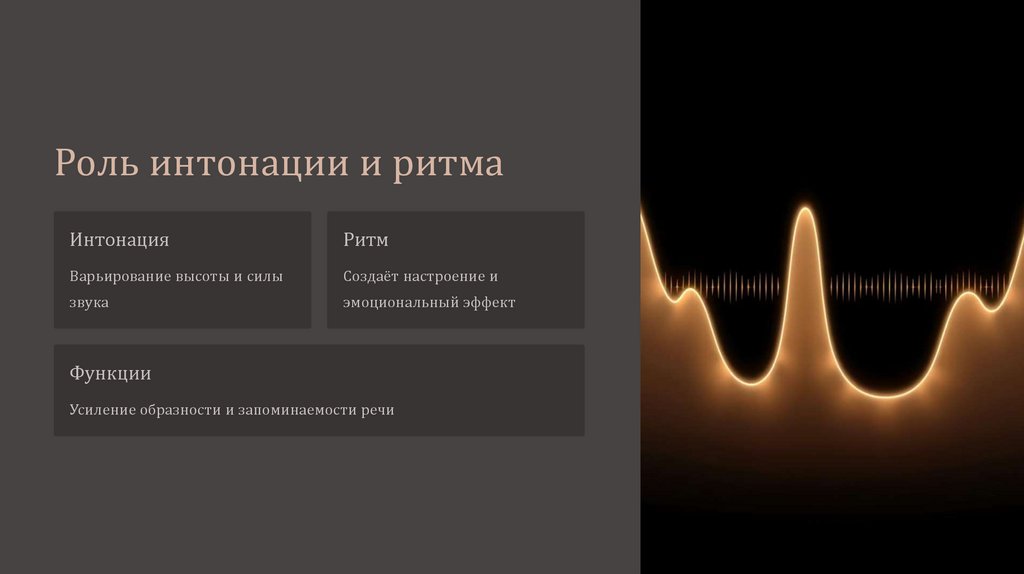 Роль интонации и ритма

Интонация

Варьирование высоты и силы звука

Ритм

Создаёт настроение и эмоциональный эффект

Функции

Усиление образности и запоминаемости речи